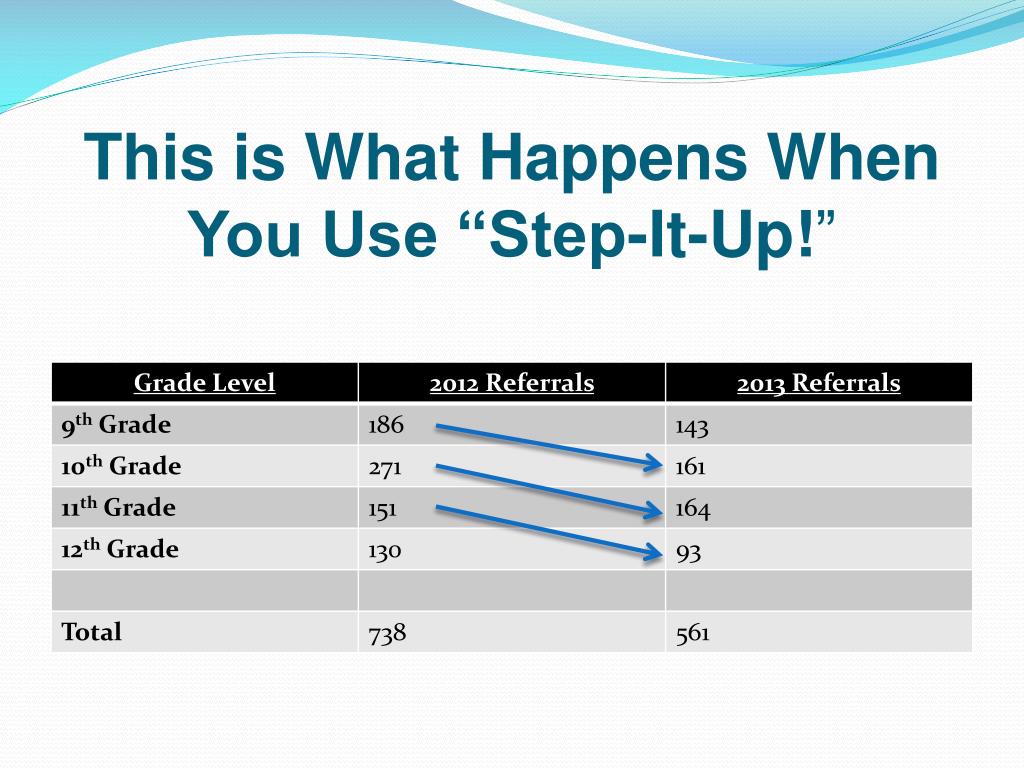 This is What Happens When You Use “Step-It-Up!”

| Grade Level | 2012 Referrals | 2013 Referrals |
|---|---|---|
| 9$^{th}$ Grade | 186 | 143 |
| 10$^{th}$ Grade | 271 | 161 |
| 11$^{th}$ Grade | 151 | 164 |
| 12$^{th}$ Grade | 130 | 93 |
| | | |
| Total | 738 | 561 |